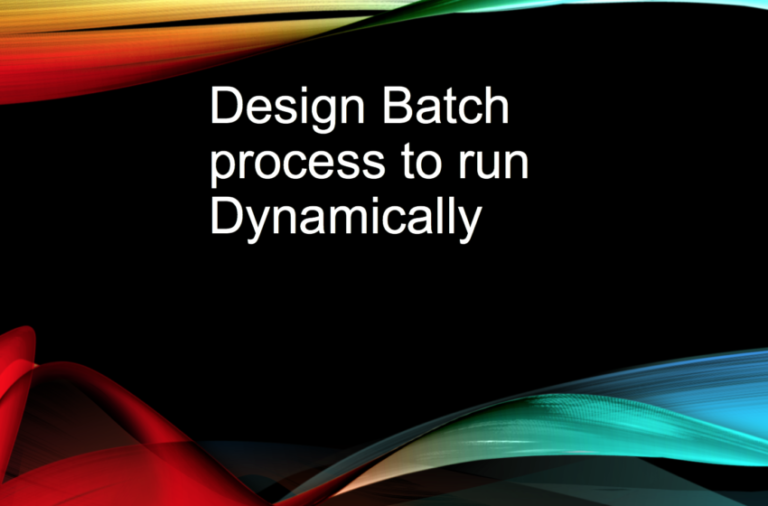 Design Batch process to run Dynamically